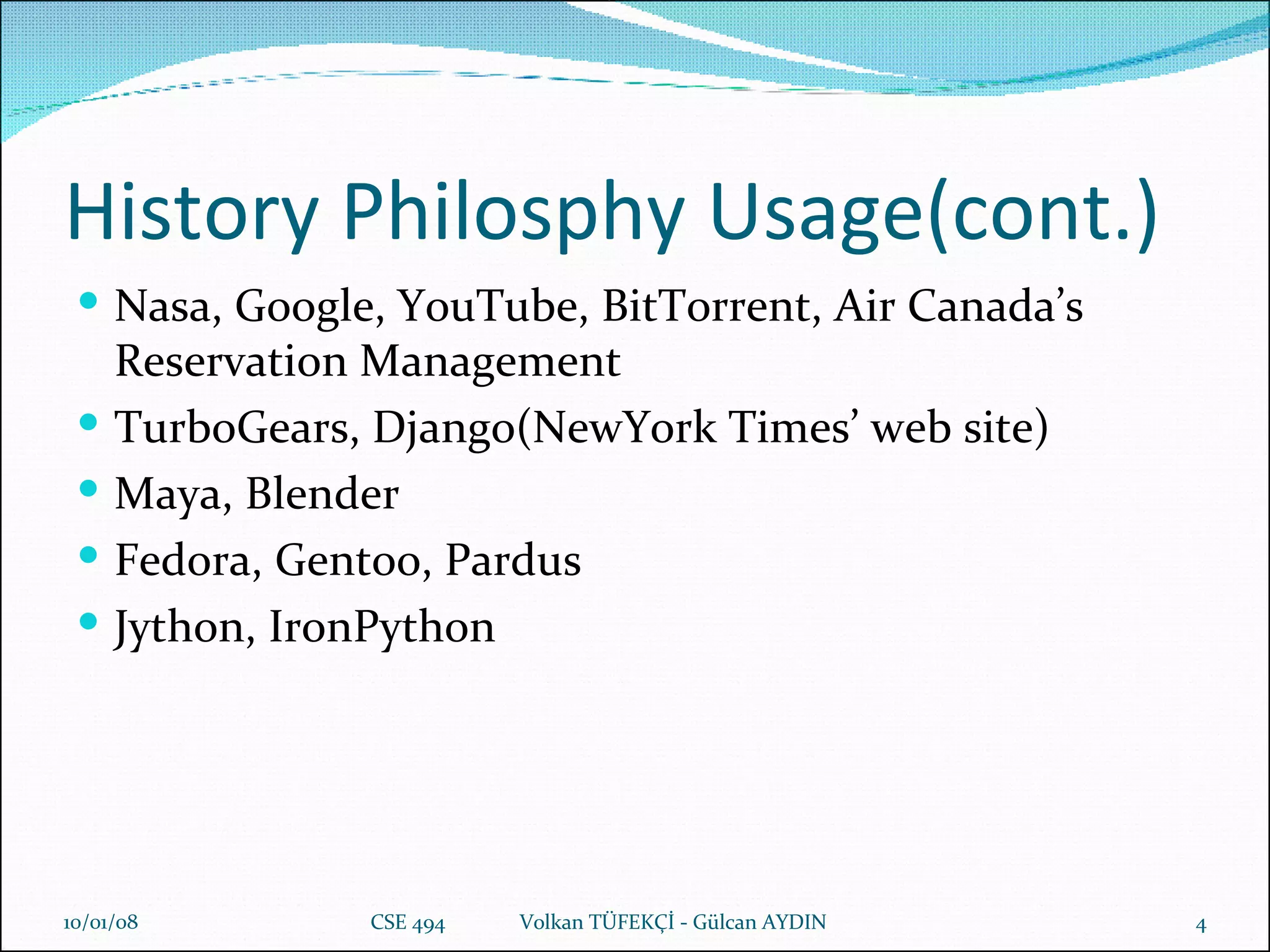 History Philosphy Usage(cont.)

- Nasa, Google, YouTube, BitTorrent, Air Canada’s Reservation Management
- TurboGears, Django(NewYork Times’ web site)
- Maya, Blender
- Fedora, Gentoo, Pardus
- Jython, IronPython

10/01/08 CSE 494 Volkan TÜFEKÇİ - Gülcan AYDIN 4